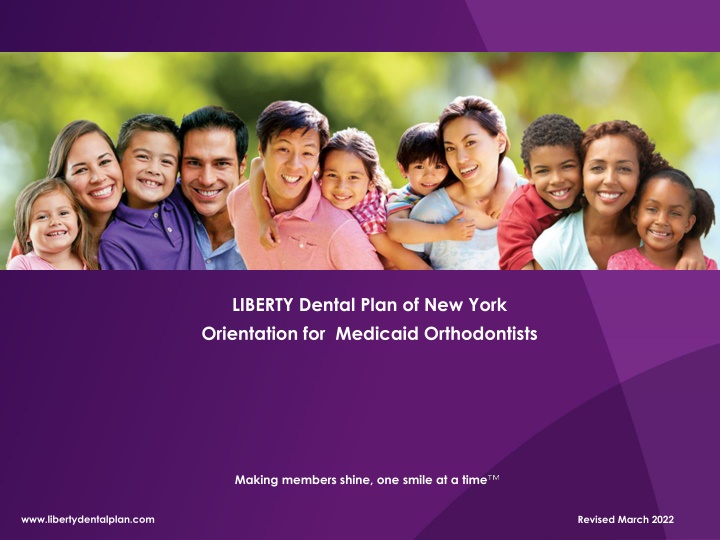 LIBERTY Dental Plan of New York
Orientation for Medicaid Orthodontists

Making members shine, one smile at a time™

www.libertydentalplan.com

Revised March 2022